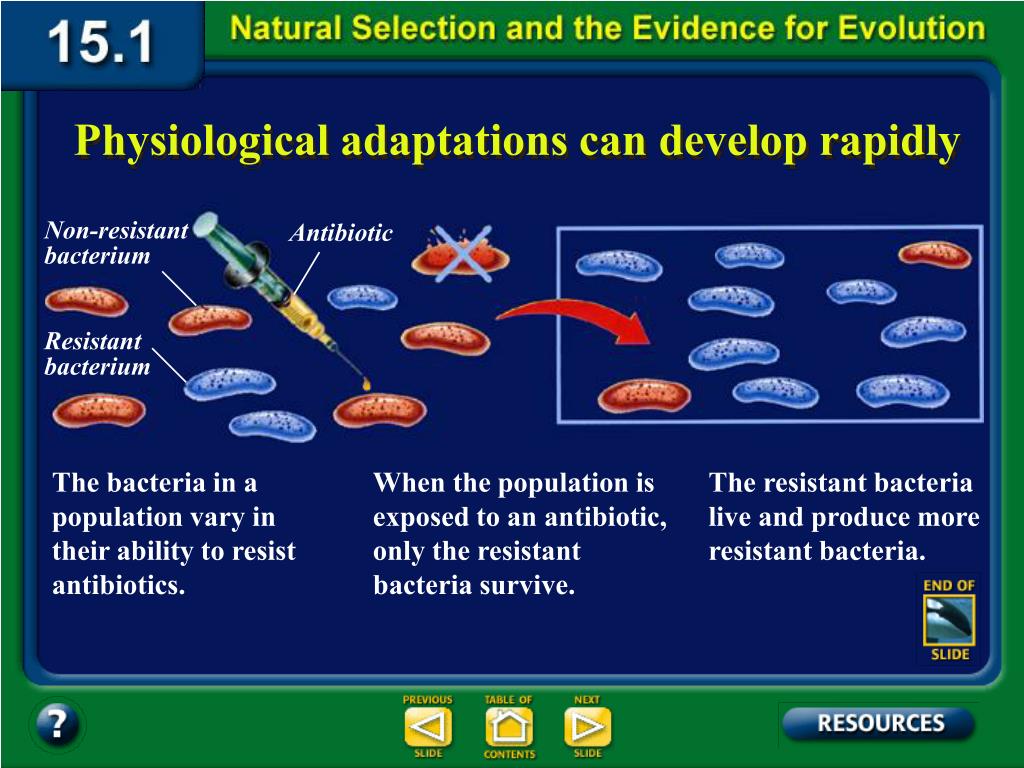 15.1 Natural Selection and the Evidence for Evolution

Physiological adaptations can develop rapidly

Non-resistant bacterium

Antibiotic

Resistant bacterium

The bacteria in a population vary in their ability to resist antibiotics.

When the population is exposed to an antibiotic, only the resistant bacteria survive.

The resistant bacteria live and produce more resistant bacteria.

END OF SLIDE

?

PREVIOUS SLIDE

TABLE OF CONTENTS

NEXT SLIDE

RESOURCES